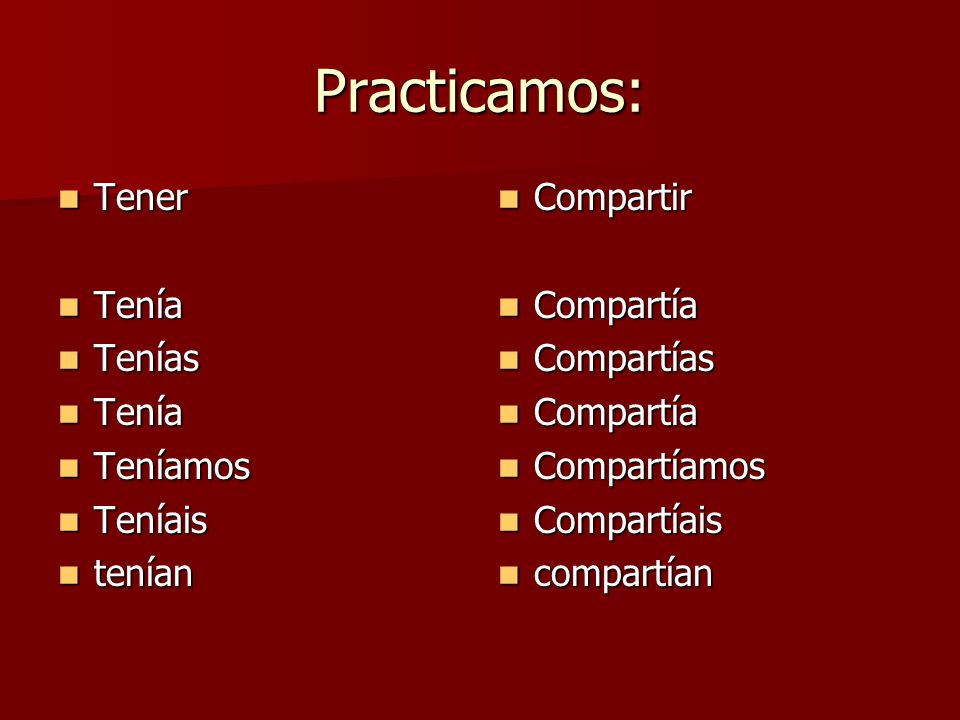 Practicamos:

- Tener

- Tenía
- Tenías
- Tenía
- Teníamos
- Teníais
- tenían

- Compartir

- Compartía
- Compartías
- Compartía
- Compartíamos
- Compartíais
- compartían